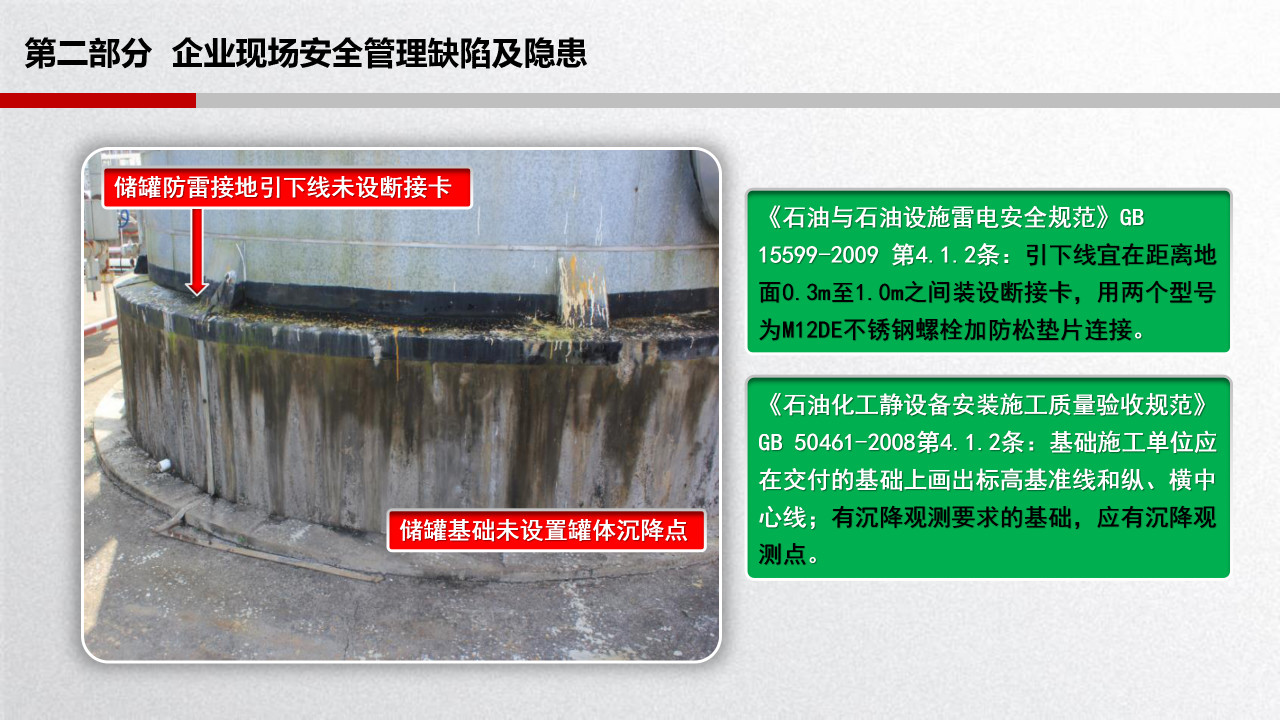 第二部分 企业现场安全管理缺陷及隐患

储罐防雷接地引下线未设断接卡

储罐基础未设置罐体沉降点

《石油与石油设施雷电安全规范》GB 15599-2009 第4.1.2条：引下线宜在距离地面0.3m至1.0m之间装设断接卡，用两个型号为M12DE不锈钢螺栓加防松垫片连接。

《石油化工静设备安装施工质量验收规范》GB 50461-2008第4.1.2条：基础施工单位应在交付的基础上画出标高基准线和纵、横中心线；有沉降观测要求的基础，应有沉降观测点。